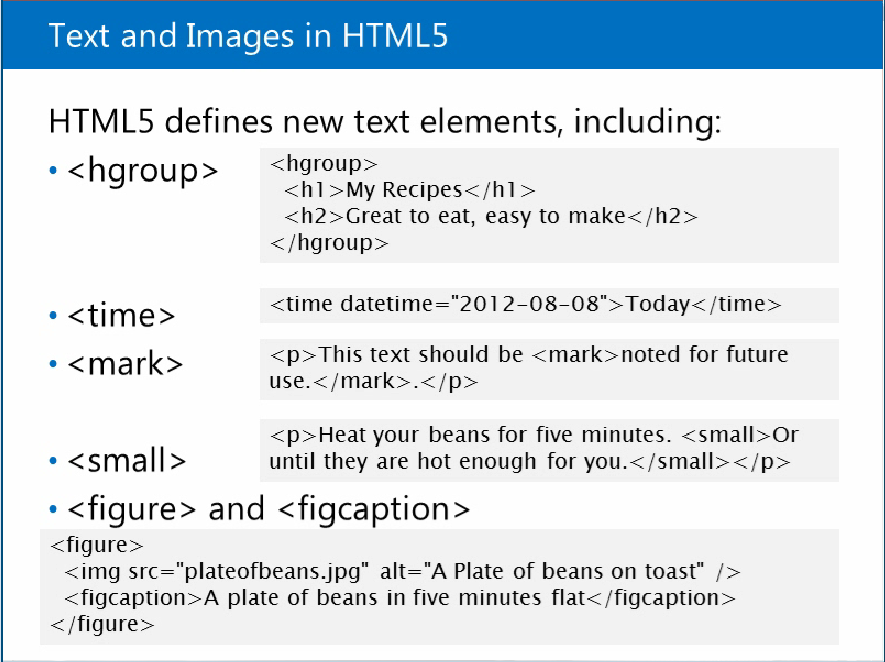 Text and Images in HTML5

HTML5 defines new text elements, including:

• <hgroup>

<hgroup>
  <h1>My Recipes</h1>
  <h2>Great to eat, easy to make</h2>
</hgroup>

• <time>

<time datetime="2012-08-08">Today</time>

• <mark>

<p>This text should be <mark>noted for future use.</mark>.</p>

• <small>

<p>Heat your beans for five minutes. <small>Or until they are hot enough for you.</small></p>

• <figure> and <figcaption>

<figure>
  <img src="plateofbeans.jpg" alt="A Plate of beans on toast" />
  <figcaption>A plate of beans in five minutes flat</figcaption>
</figure>